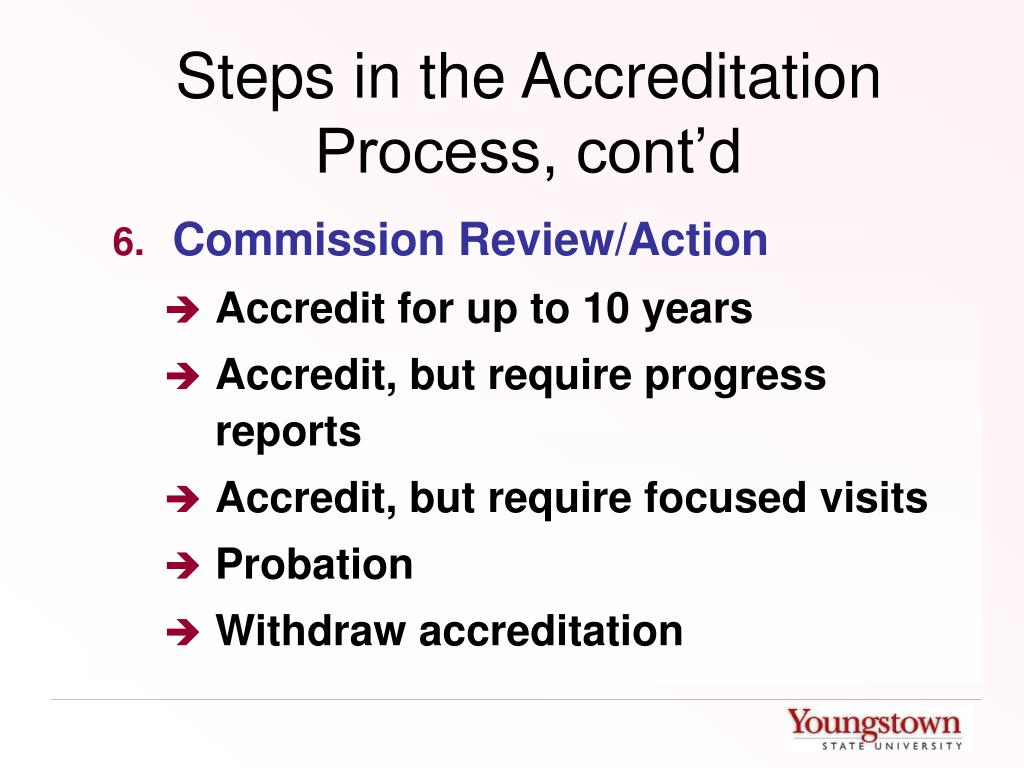 Steps in the Accreditation Process, cont’d

6. Commission Review/Action
➔ Accredit for up to 10 years
➔ Accredit, but require progress reports
➔ Accredit, but require focused visits
➔ Probation
➔ Withdraw accreditation

Youngstown
STATE UNIVERSITY